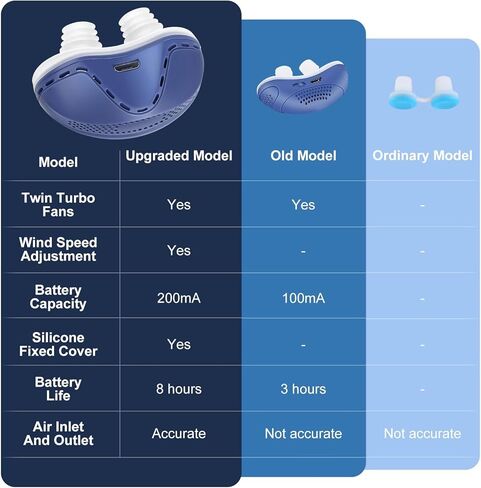 | Model | Upgraded Model | Old Model | Ordinary Model |
|---|---|---|---|
| Twin Turbo Fans | Yes | Yes | - |
| Wind Speed Adjustment | Yes | - | - |
| Battery Capacity | 200mA | 100mA | - |
| Silicone Fixed Cover | Yes | - | - |
| Battery Life | 8 hours | 3 hours | - |
| Air Inlet And Outlet | Accurate | Not accurate | Not accurate |